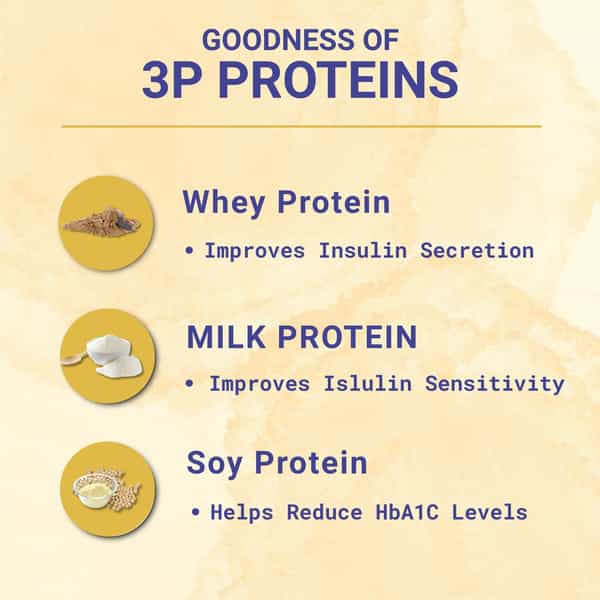 GOODNESS OF
3P PROTEINS

Whey Protein

• Improves Insulin Secretion

MILK PROTEIN

• Improves Islulin Sensitivity

Soy Protein

• Helps Reduce HbA1C Levels